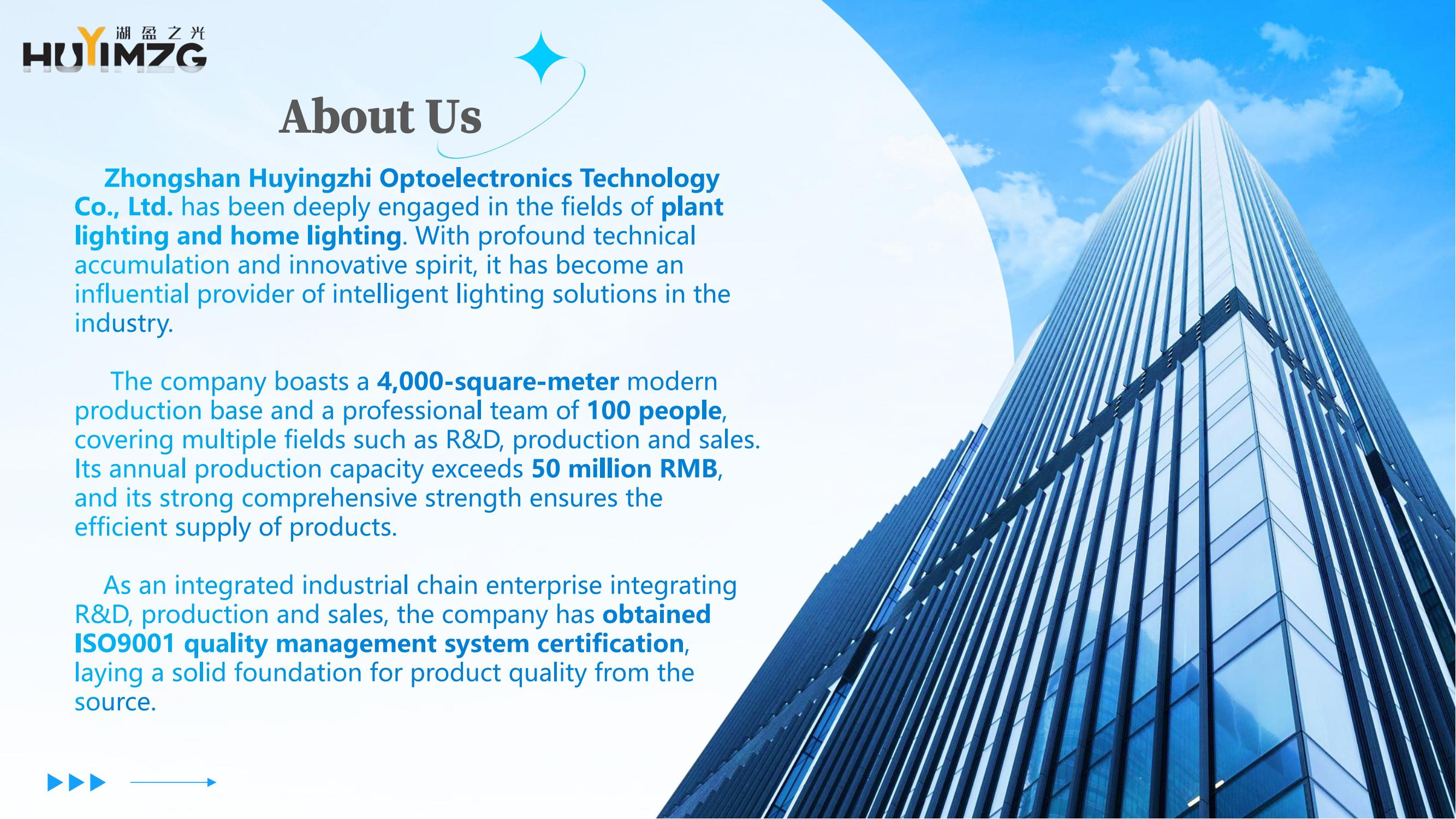 湖盈之光
HUYIMZG

About Us

Zhongshan Huyingzhi Optoelectronics Technology Co., Ltd. has been deeply engaged in the fields of plant lighting and home lighting. With profound technical accumulation and innovative spirit, it has become an influential provider of intelligent lighting solutions in the industry.

The company boasts a 4,000-square-meter modern production base and a professional team of 100 people, covering multiple fields such as R&D, production and sales. Its annual production capacity exceeds 50 million RMB, and its strong comprehensive strength ensures the efficient supply of products.

As an integrated industrial chain enterprise integrating R&D, production and sales, the company has obtained ISO9001 quality management system certification, laying a solid foundation for product quality from the source.